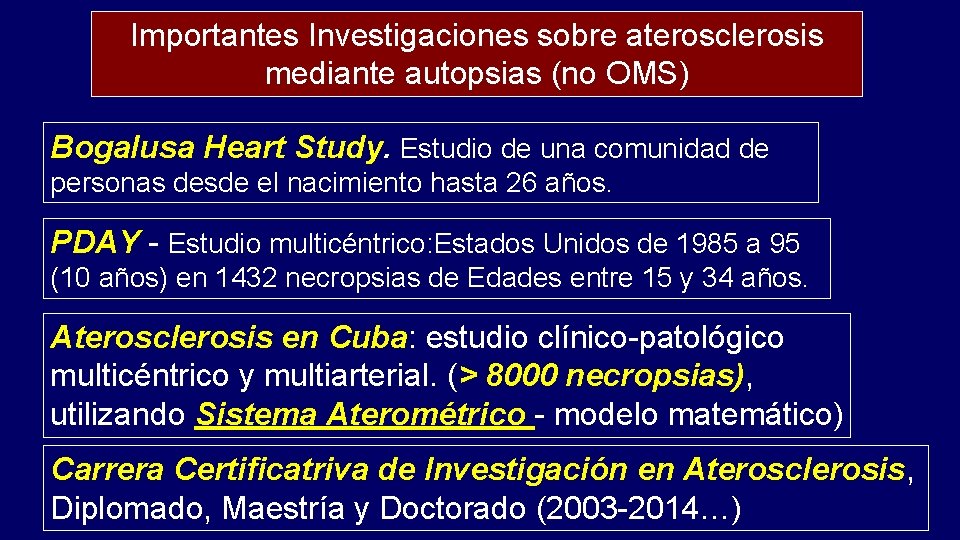 Importantes Investigaciones sobre aterosclerosis mediante autopsias (no OMS)

Bogalusa Heart Study. Estudio de una comunidad de personas desde el nacimiento hasta 26 años.

PDAY - Estudio multicéntrico:Estados Unidos de 1985 a 95 (10 años) en 1432 necropsias de Edades entre 15 y 34 años.

Aterosclerosis en Cuba: estudio clínico-patológico multicéntrico y multiarterial. (> 8000 necropsias), utilizando Sistema Aterométrico - modelo matemático)

Carrera Certificatriva de Investigación en Aterosclerosis, Diplomado, Maestría y Doctorado (2003-2014…)